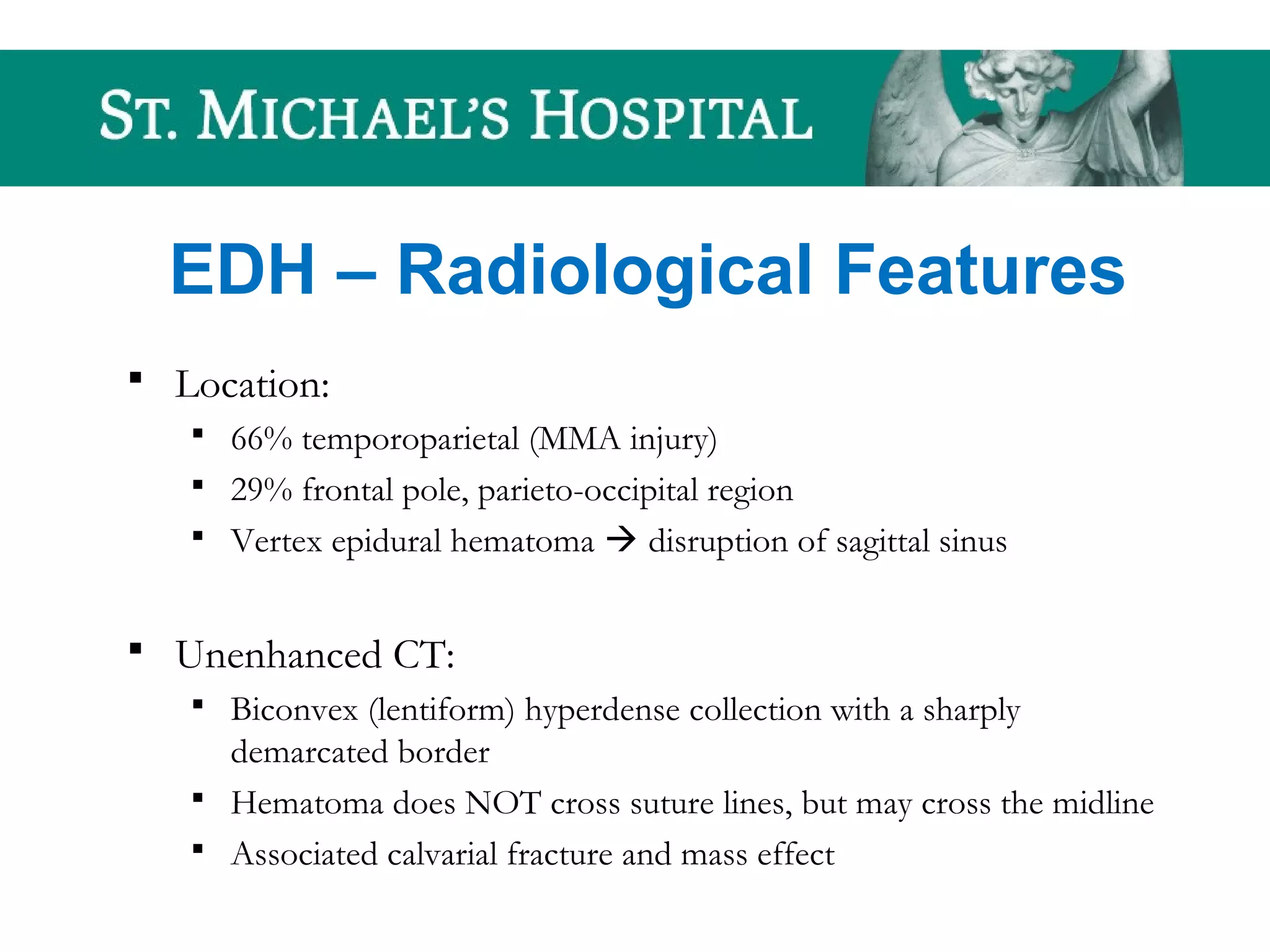 ST. MICHAEL'S HOSPITAL

EDH – Radiological Features

▪ Location:
▪ 66% temporoparietal (MMA injury)
▪ 29% frontal pole, parieto-occipital region
▪ Vertex epidural hematoma → disruption of sagittal sinus

▪ Unenhanced CT:
▪ Biconvex (lentiform) hyperdense collection with a sharply demarcated border
▪ Hematoma does NOT cross suture lines, but may cross the midline
▪ Associated calvarial fracture and mass effect